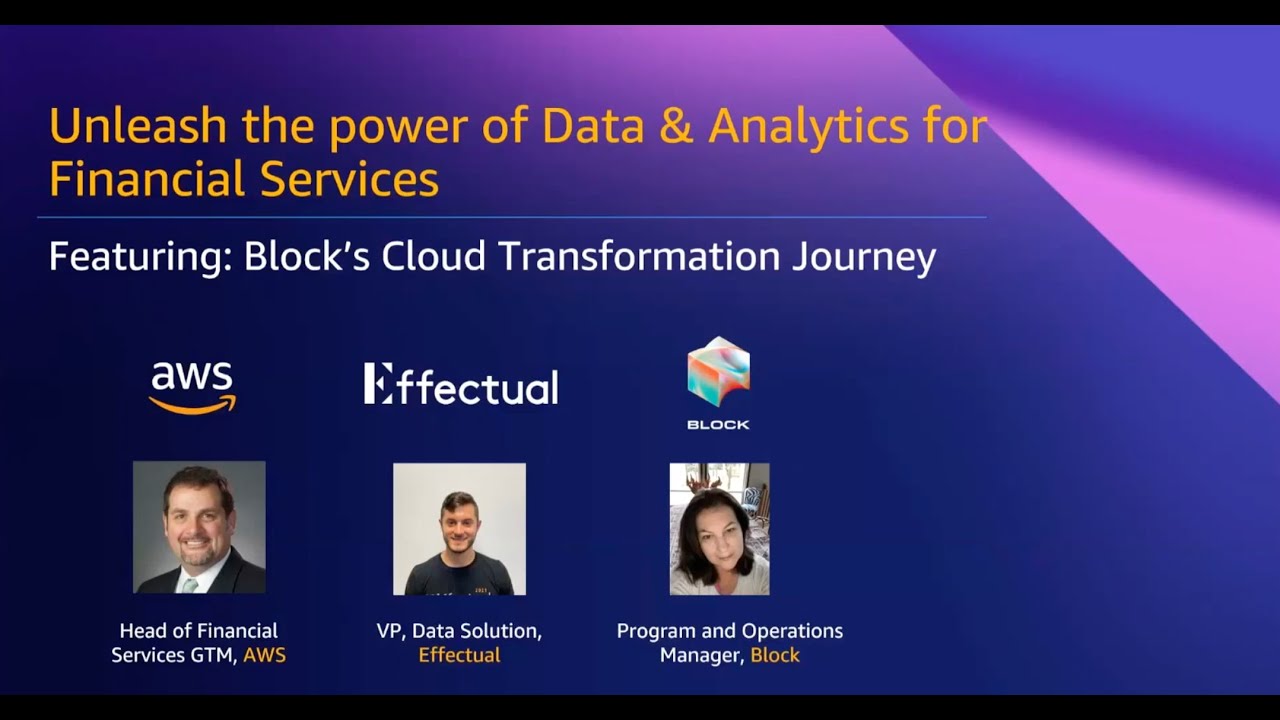 Unleash the power of Data & Analytics for Financial Services

Featuring: Block's Cloud Transformation Journey

aws

Effectual

BLOCK

Head of Financial Services GTM, AWS

VP, Data Solution, Effectual

Program and Operations Manager, Block